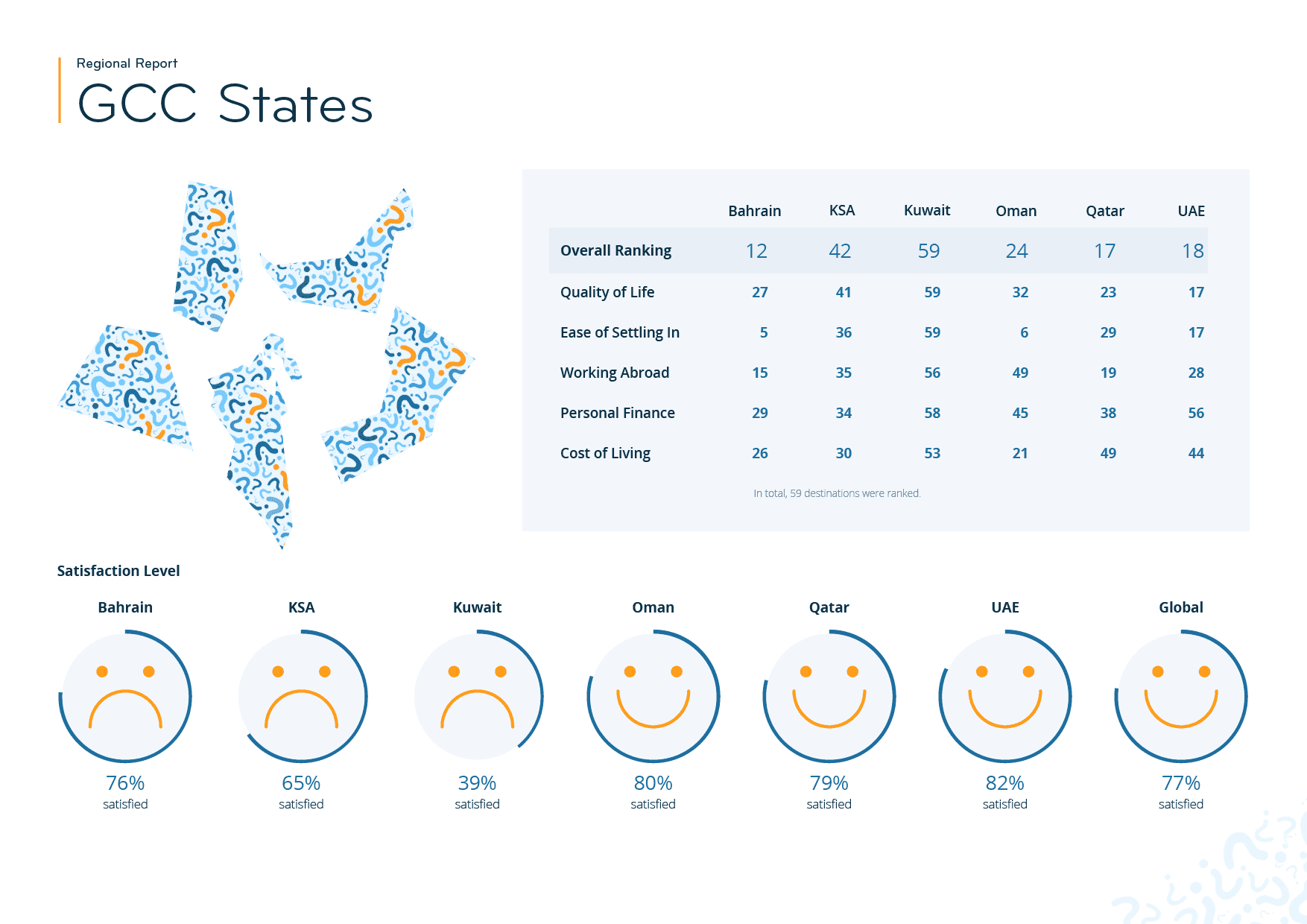 Regional Report

GCC States

| | Bahrain | KSA | Kuwait | Oman | Qatar | UAE |
|---|---|---|---|---|---|---|
| Overall Ranking | 12 | 42 | 59 | 24 | 17 | 18 |
| Quality of Life | 27 | 41 | 59 | 32 | 23 | 17 |
| Ease of Settling In | 5 | 36 | 59 | 6 | 29 | 17 |
| Working Abroad | 15 | 35 | 56 | 49 | 19 | 28 |
| Personal Finance | 29 | 34 | 58 | 45 | 38 | 56 |
| Cost of Living | 26 | 30 | 53 | 21 | 49 | 44 |

In total, 59 destinations were ranked.

Satisfaction Level

Bahrain
76%
satisfied

KSA
65%
satisfied

Kuwait
39%
satisfied

Oman
80%
satisfied

Qatar
79%
satisfied

UAE
82%
satisfied

Global
77%
satisfied